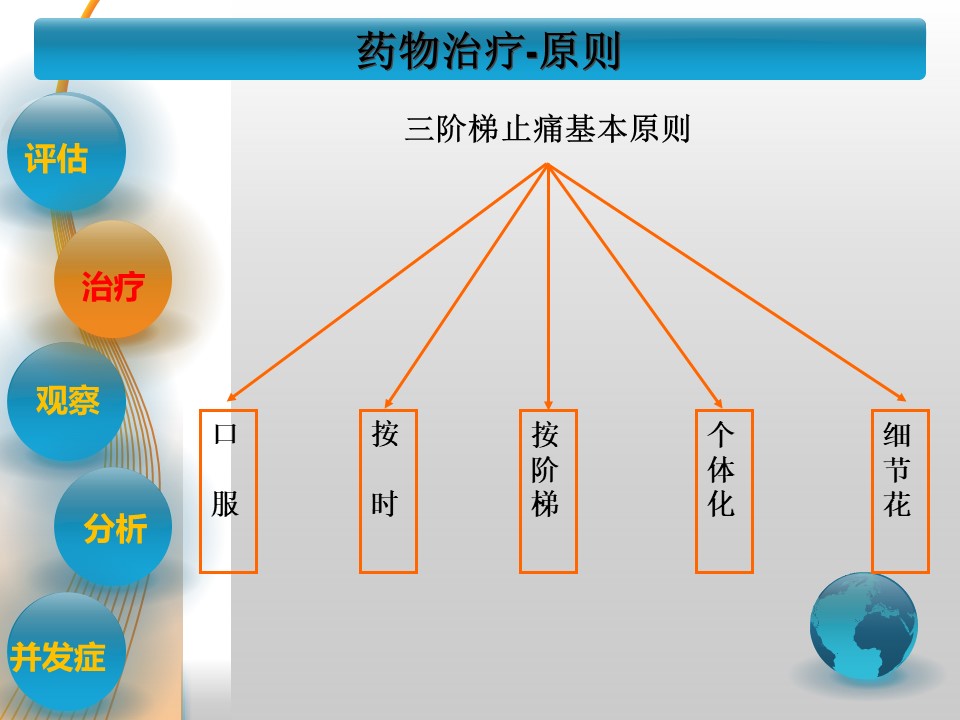 药物治疗-原则

评估

治疗

观察

分析

并发症

三阶梯止痛基本原则

口服

按时

按阶梯

个体化

细节花